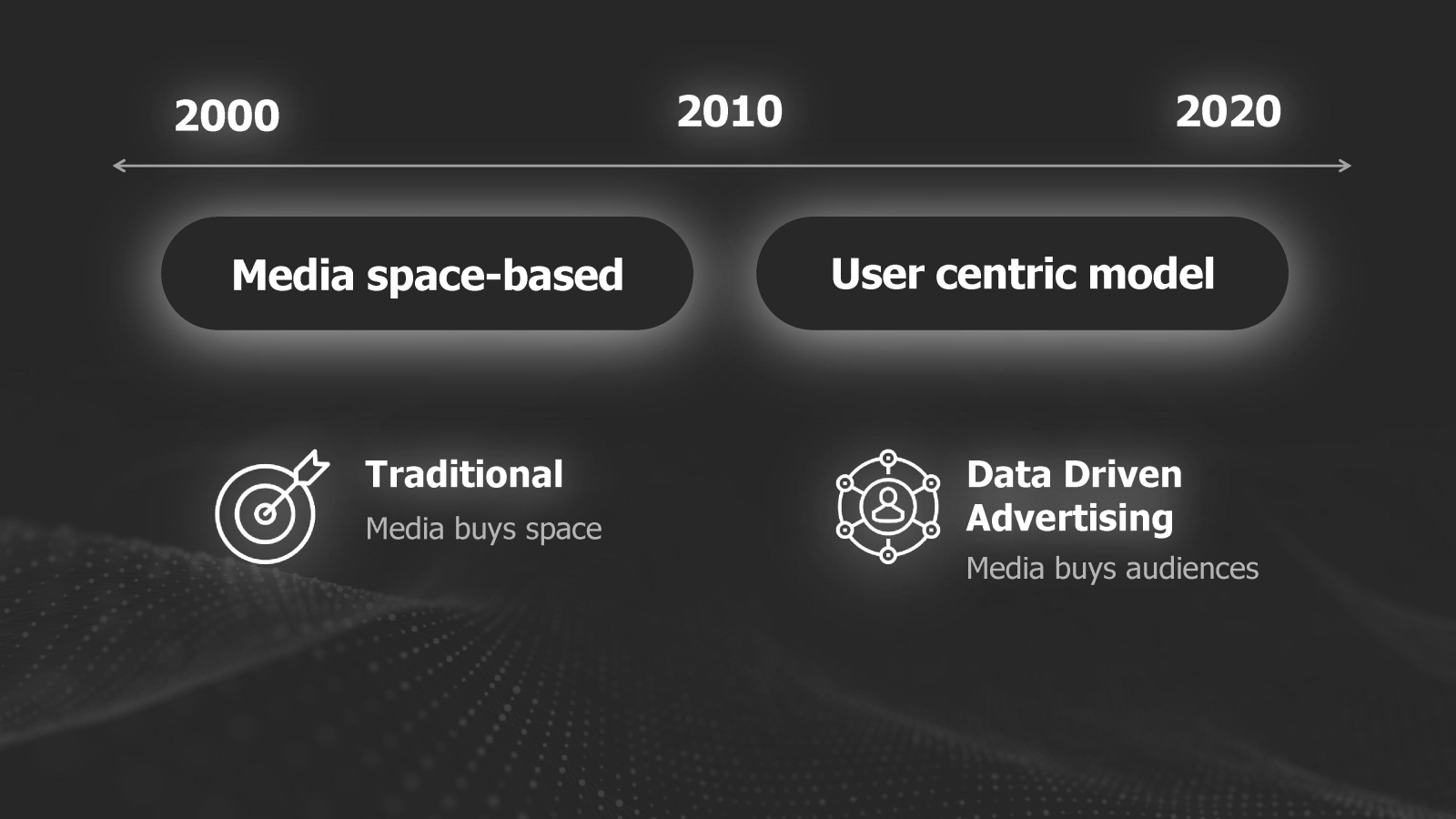 2000

2010

2020

Media space-based

User centric model

Traditional
Media buys space

Data Driven Advertising
Media buys audiences